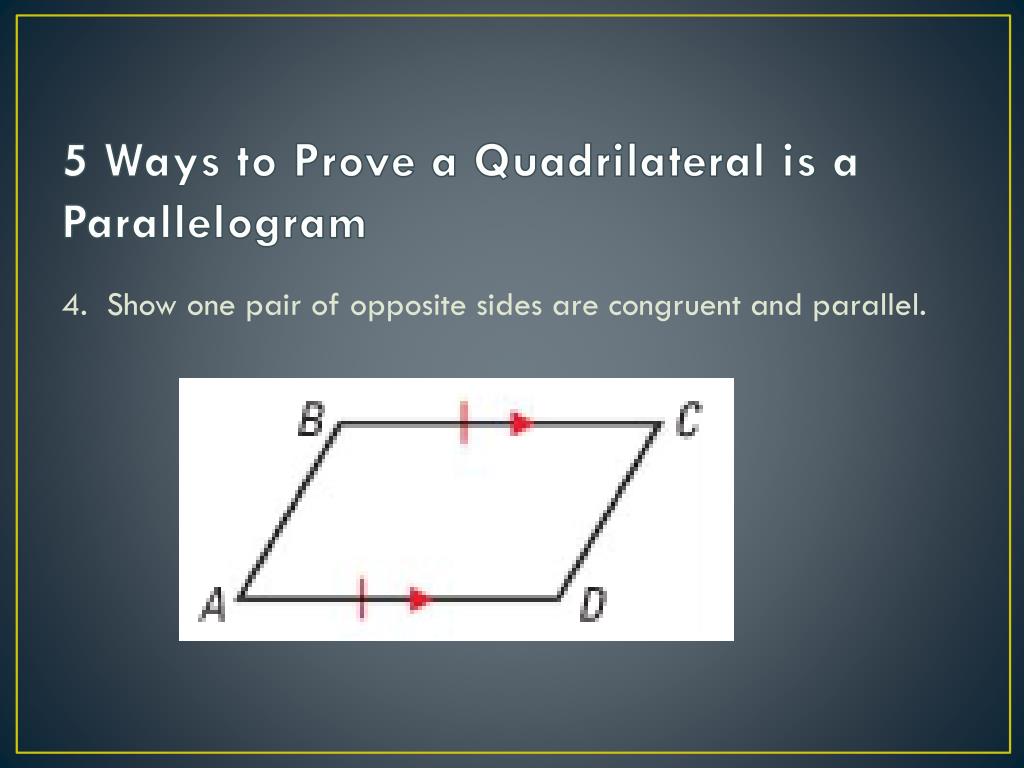 5 Ways to Prove a Quadrilateral is a Parallelogram

4. Show one pair of opposite sides are congruent and parallel.

B C A D